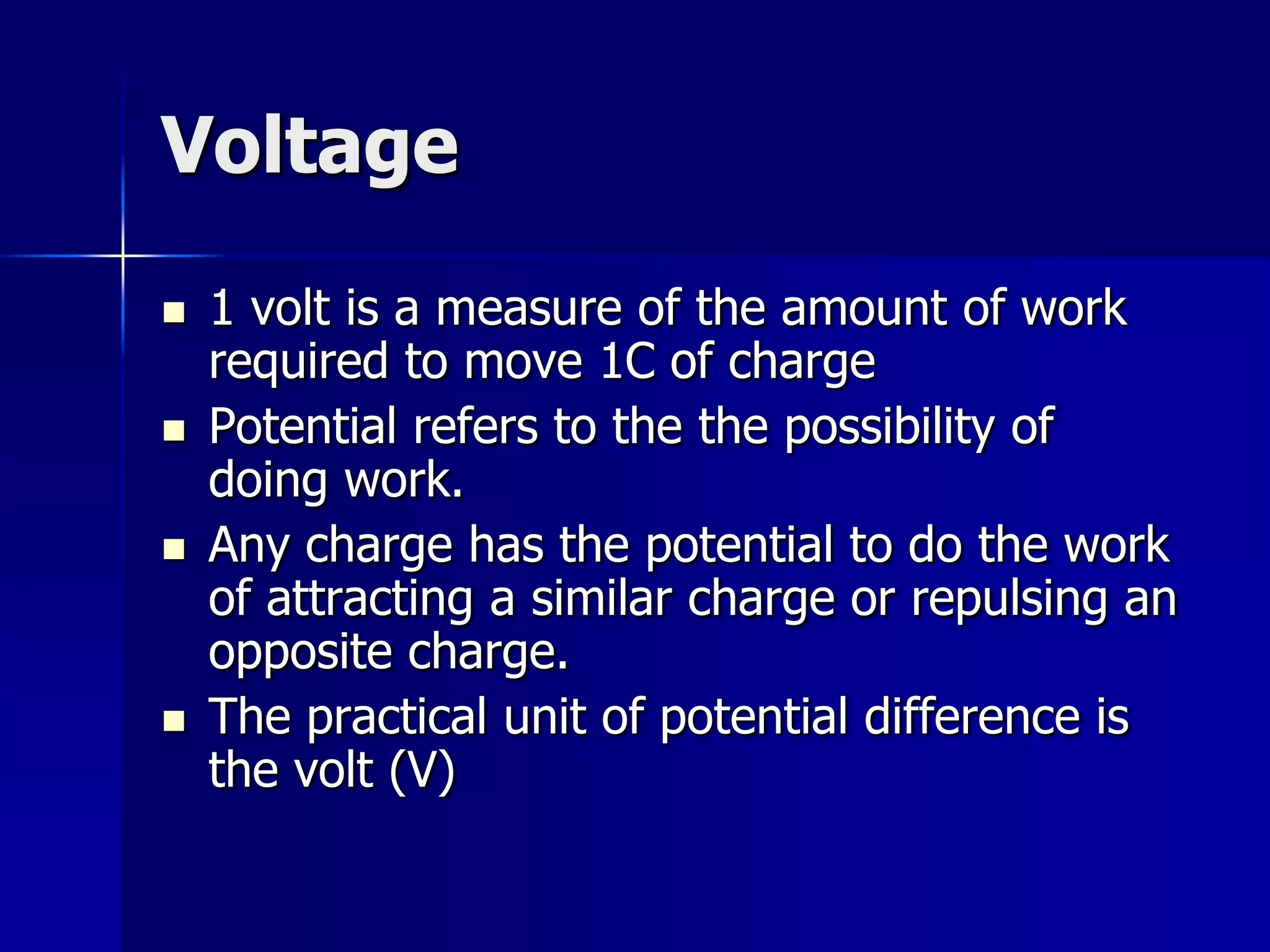 Voltage

- 1 volt is a measure of the amount of work required to move 1C of charge
- Potential refers to the the possibility of doing work.
- Any charge has the potential to do the work of attracting a similar charge or repulsing an opposite charge.
- The practical unit of potential difference is the volt (V)